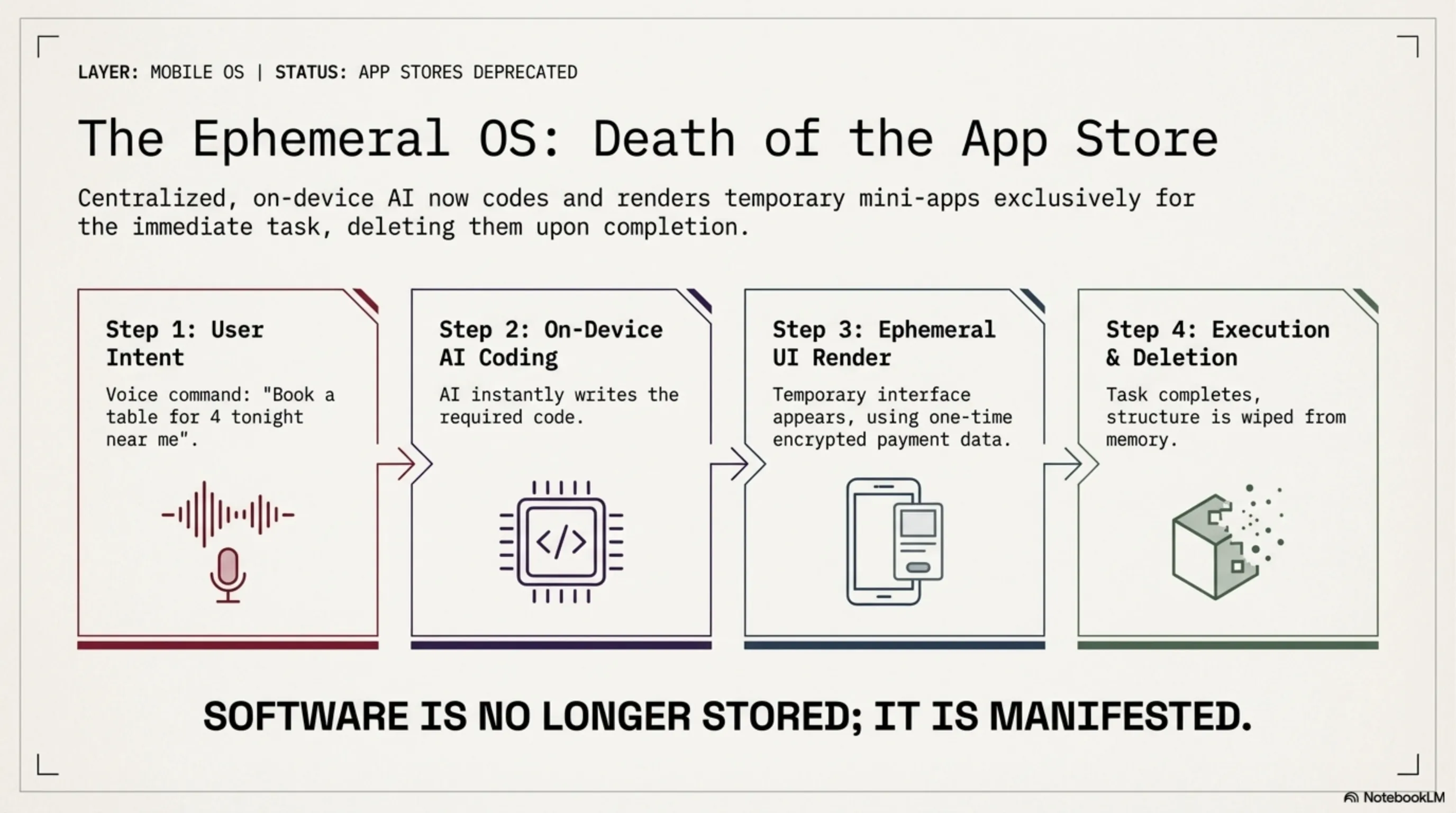 LAYER: MOBILE OS | STATUS: APP STORES DEPRECATED

The Ephemeral OS: Death of the App Store

Centralized, on-device AI now codes and renders temporary mini-apps exclusively for the immediate task, deleting them upon completion.

Step 1: User Intent

Voice command: "Book a table for 4 tonight near me".

Step 2: On-Device AI Coding

AI instantly writes the required code.

</>

Step 3: Ephemeral UI Render

Temporary interface appears, using one-time encrypted payment data.

Step 4: Execution & Deletion

Task completes, structure is wiped from memory.

SOFTWARE IS NO LONGER STORED; IT IS MANIFESTED.

NotebookLM